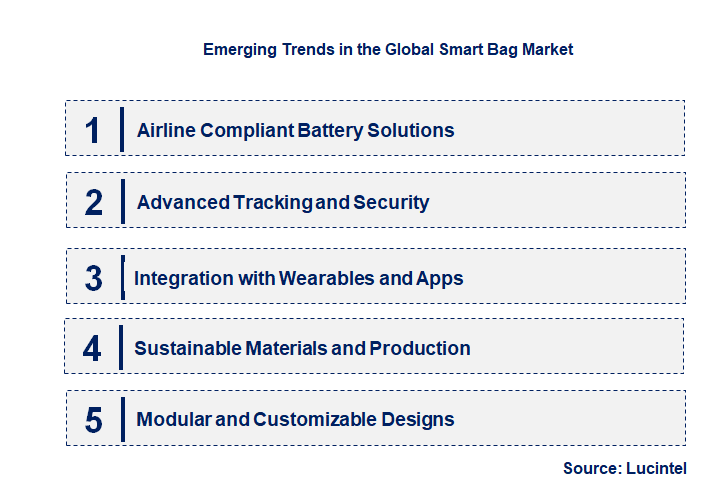 Emerging Trends in the Global Smart Bag Market

1 Airline Compliant Battery Solutions

2 Advanced Tracking and Security

3 Integration with Wearables and Apps

4 Sustainable Materials and Production

5 Modular and Customizable Designs

Source: Lucintel